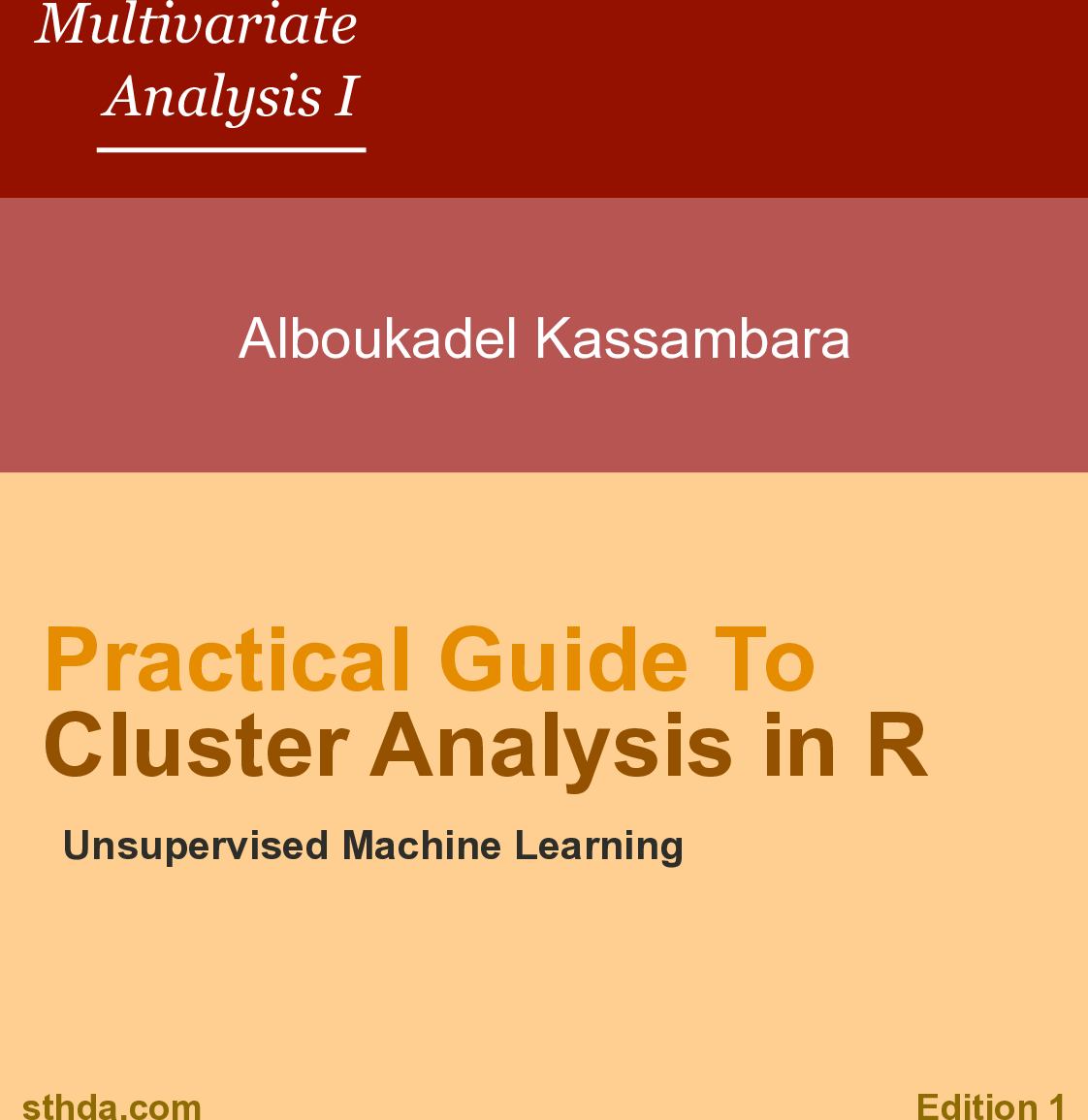 Multivariate Analysis I

Alboukadel Kassambara

Practical Guide To
Cluster Analysis in R

Unsupervised Machine Learning

sthda.com

Edition 1